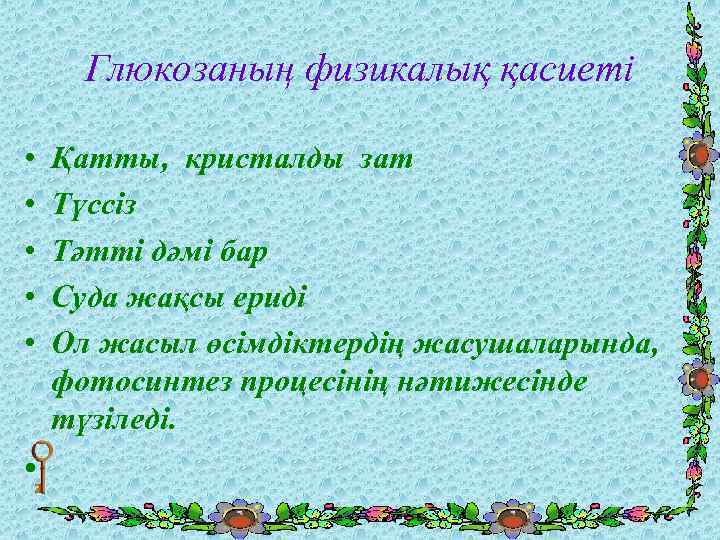 Глюкозаның физикалық қасиеті

• Қатты, кристалды зат
• Түссіз
• Тәтті дәмі бар
• Суда жақсы ериді
• Ол жасыл өсімдіктердің жасушаларында, фотосинтез процесінің нәтижесінде түзіледі.
•